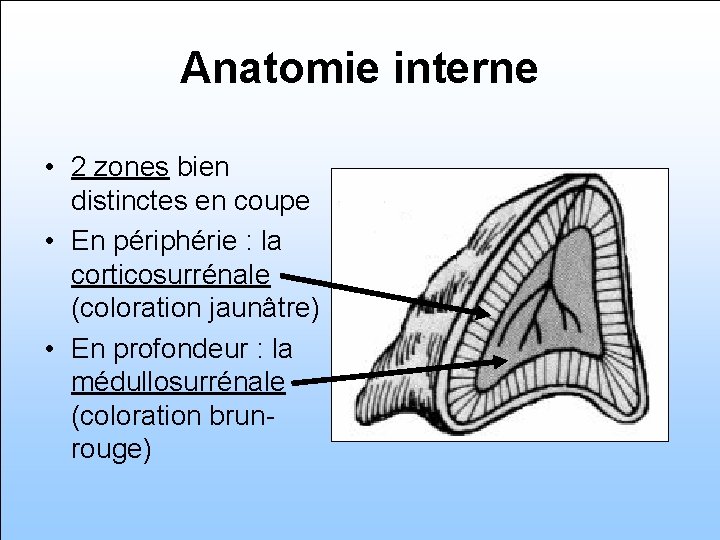 Anatomie interne

• 2 zones bien distinctes en coupe
• En périphérie : la corticosurrénale (coloration jaunâtre)
• En profondeur : la médullosurrénale (coloration brun-rouge)